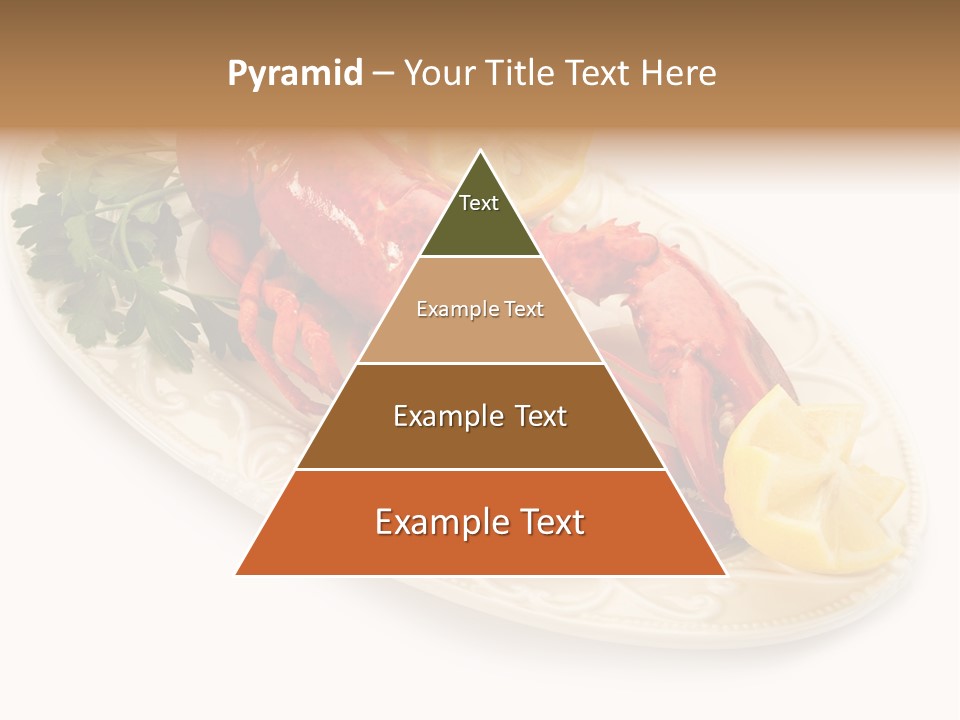 Pyramid – Your Title Text Here

Text

Example Text

Example Text

Example Text